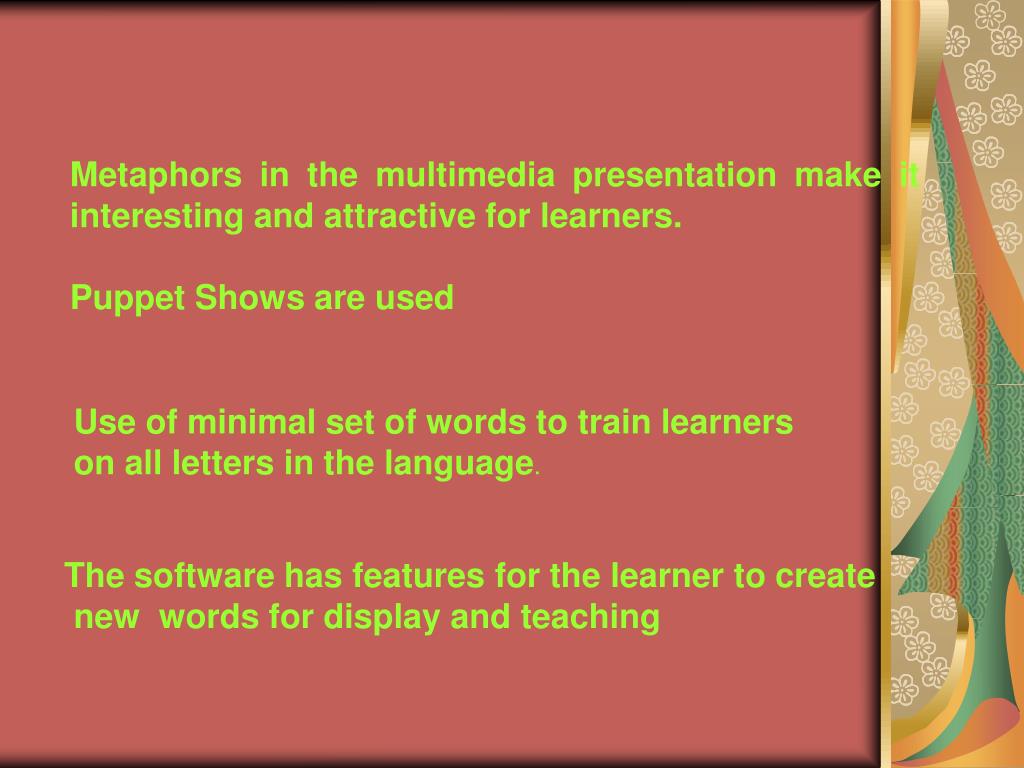 Metaphors in the multimedia presentation make it interesting and attractive for learners.

Puppet Shows are used

Use of minimal set of words to train learners on all letters in the language.

The software has features for the learner to create new words for display and teaching